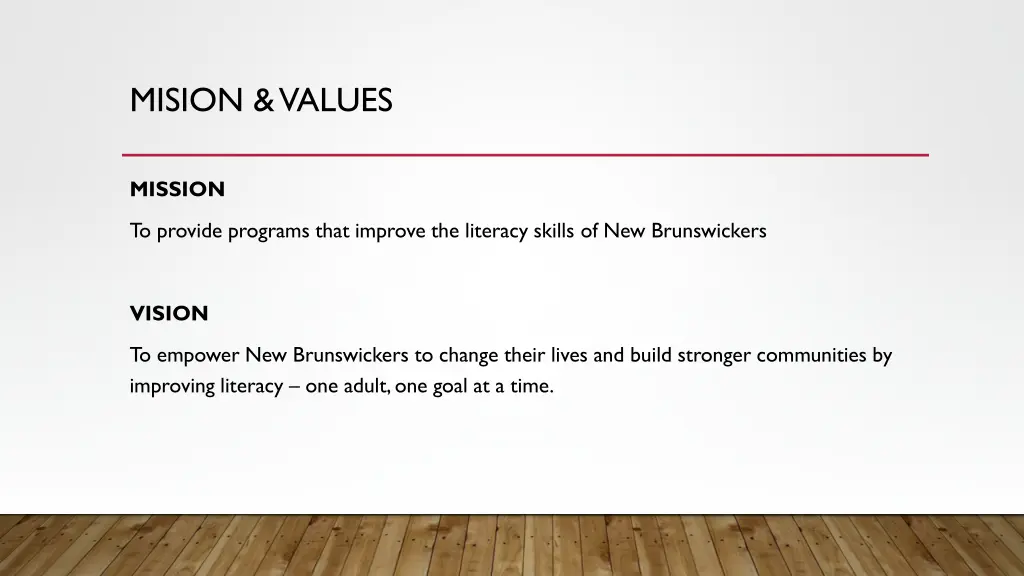 MISION & VALUES

MISSION

To provide programs that improve the literacy skills of New Brunswickers

VISION

To empower New Brunswickers to change their lives and build stronger communities by improving literacy – one adult, one goal at a time.